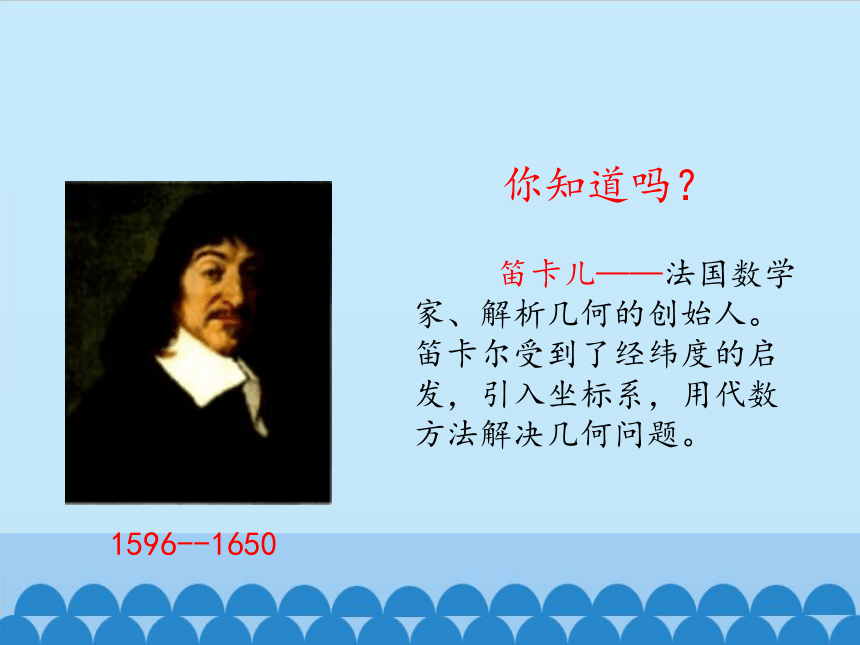 你知道吗？

笛卡儿——法国数学家、解析几何的创始人。笛卡尔受到了经纬度的启发，引入坐标系，用代数方法解决几何问题。

1596--1650